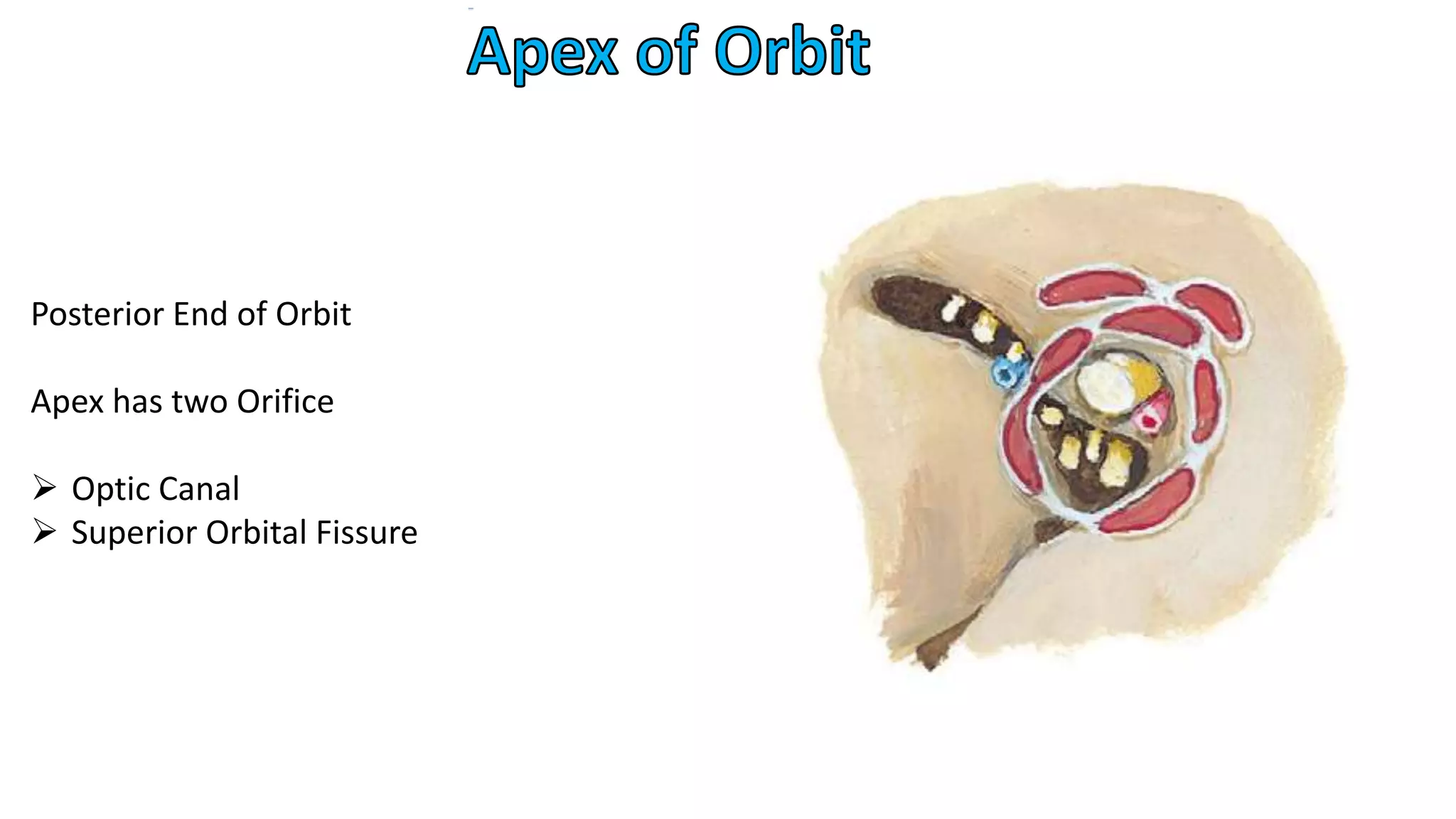 Apex of Orbit

Posterior End of Orbit

Apex has two Orifice

➢ Optic Canal
➢ Superior Orbital Fissure